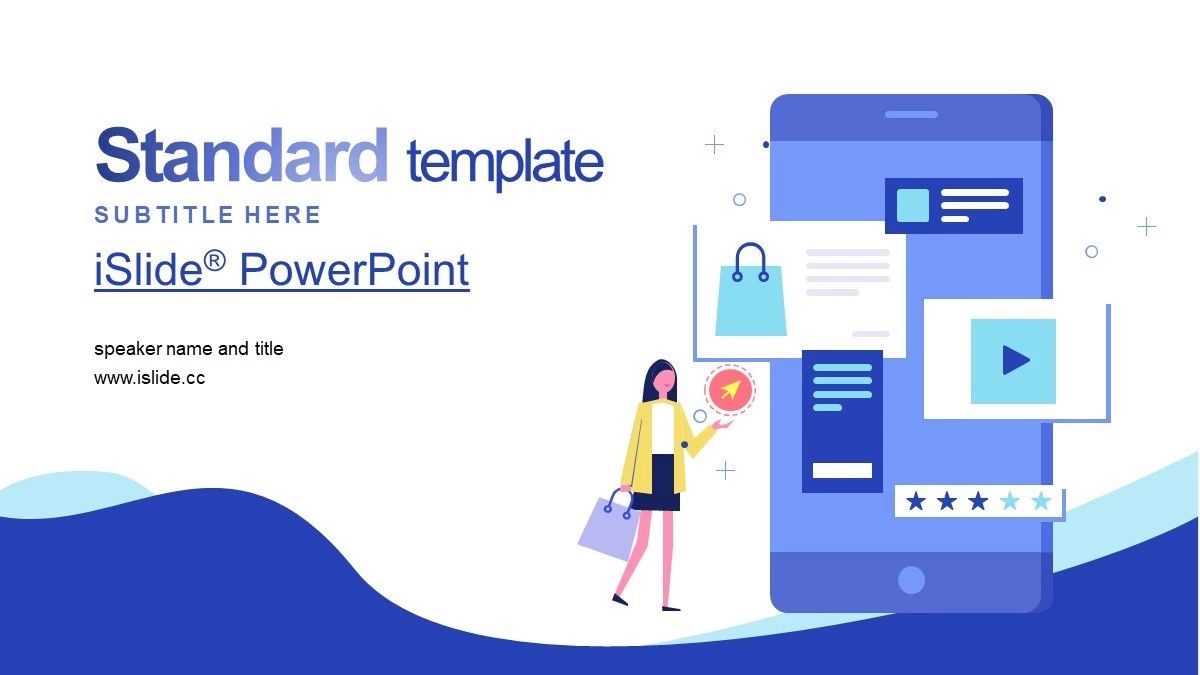 Standard template
SUBTITLE HERE
iSlide® PowerPoint

speaker name and title
www.islide.cc